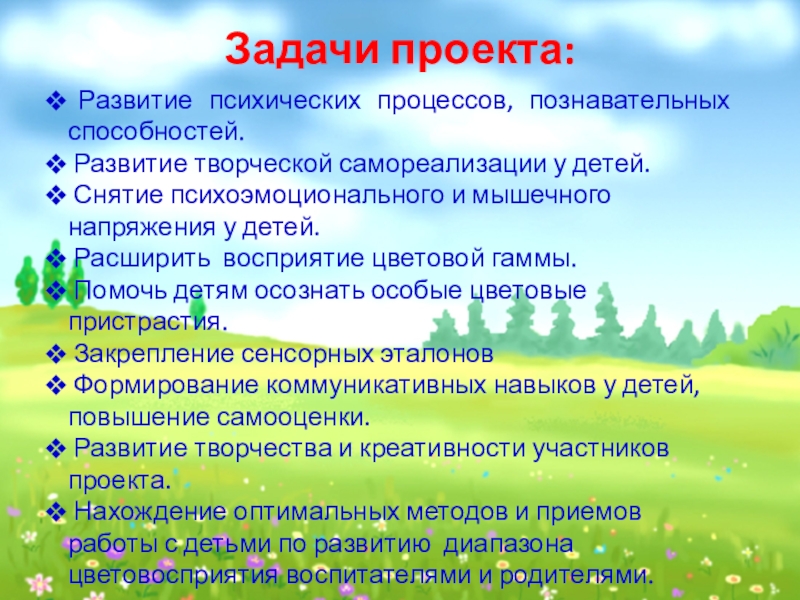 Задачи проекта:

❖ Развитие психических процессов, познавательных способностей.
❖ Развитие творческой самореализации у детей.
❖ Снятие психоэмоционального и мышечного напряжения у детей.
❖ Расширить восприятие цветовой гаммы.
❖ Помочь детям осознать особые цветовые пристрастия.
❖ Закрепление сенсорных эталонов
❖ Формирование коммуникативных навыков у детей, повышение самооценки.
❖ Развитие творчества и креативности участников проекта.
❖ Нахождение оптимальных методов и приемов работы с детьми по развитию диапазона цветовосприятия воспитателями и родителями.